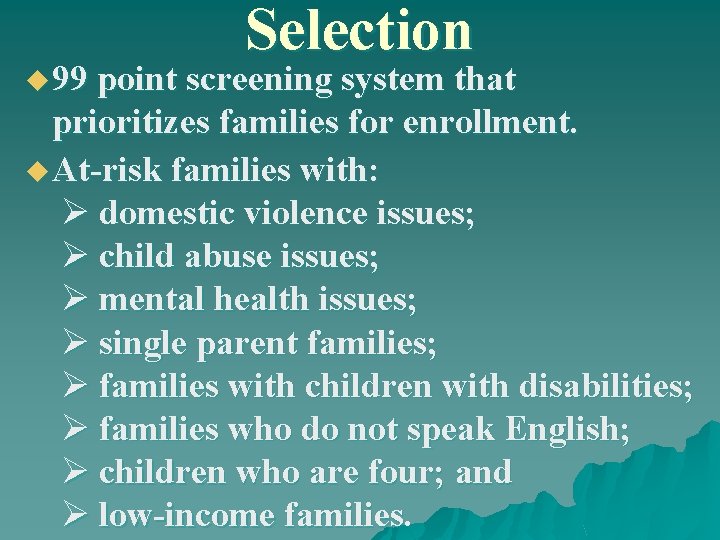 Selection

◆ 99 point screening system that prioritizes families for enrollment.

◆ At-risk families with:

➢ domestic violence issues;
➢ child abuse issues;
➢ mental health issues;
➢ single parent families;
➢ families with children with disabilities;
➢ families who do not speak English;
➢ children who are four; and
➢ low-income families.